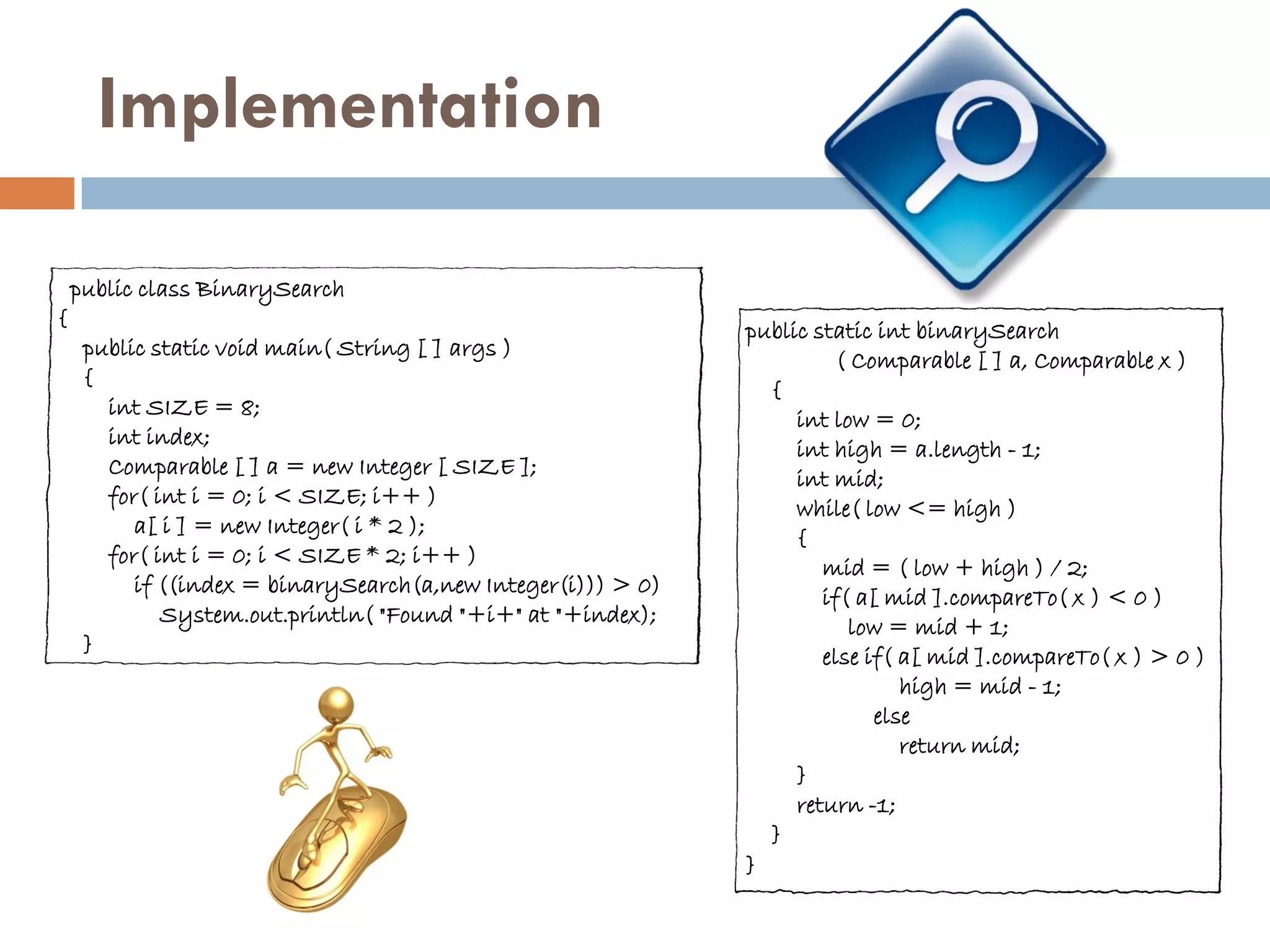 Implementation

public class BinarySearch
{
public static void main( String [ ] args )
{
int SIZE = 8;
int index;
Comparable [ ] a = new Integer [ SIZE ];
for( int i = 0; i < SIZE; i++ )
a[ i ] = new Integer( i * 2 );
for( int i = 0; i < SIZE * 2; i++ )
if ((index = binarySearch(a,new Integer(i))) > 0)
System.out.println( "Found "+i+" at "+index);
}

public static int binarySearch
( Comparable [ ] a, Comparable x )
{
int low = 0;
int high = a.length - 1;
int mid;
while( low <= high )
{
mid = ( low + high ) / 2;
if( a[ mid ].compareTo( x ) < 0 )
low = mid + 1;
else if( a[ mid ].compareTo( x ) > 0 )
high = mid - 1;
else
return mid;
}
return -1;
}
}